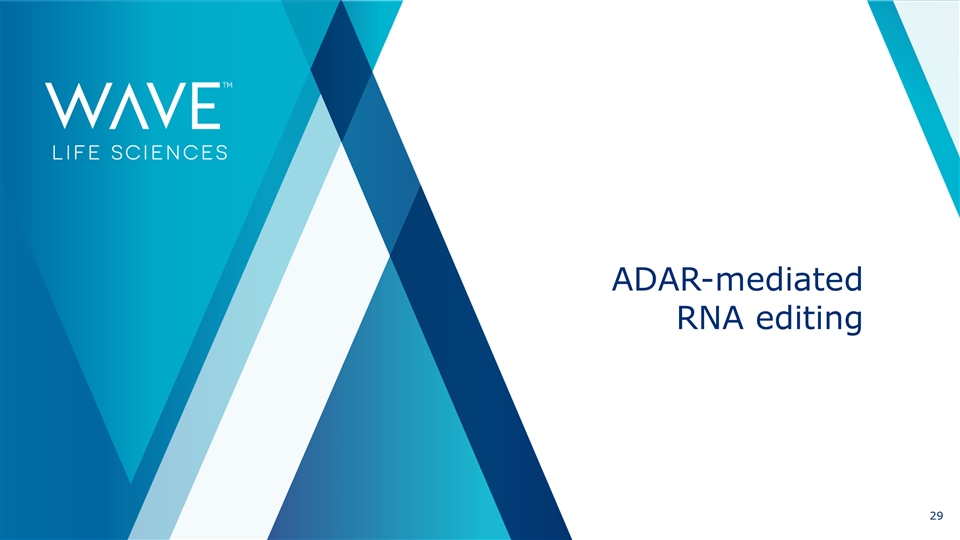 WAVE™
LIFE SCIENCES

ADAR-mediated RNA editing

29